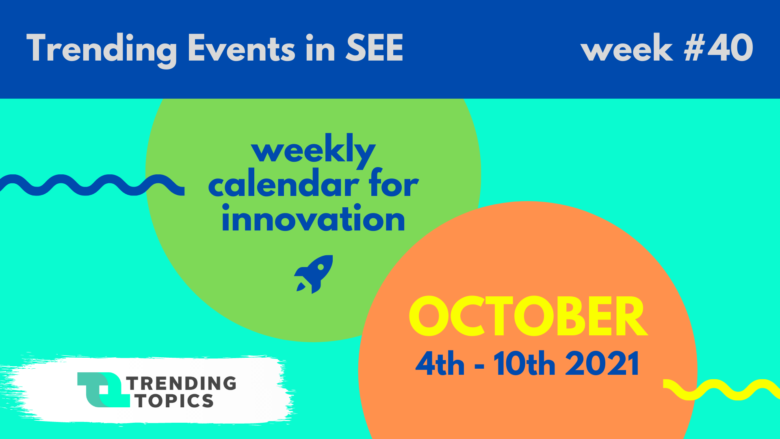 Trending Events in SEE

week #40

weekly calendar for innovation

OCTOBER
4th - 10th 2021

TRENDING TOPICS